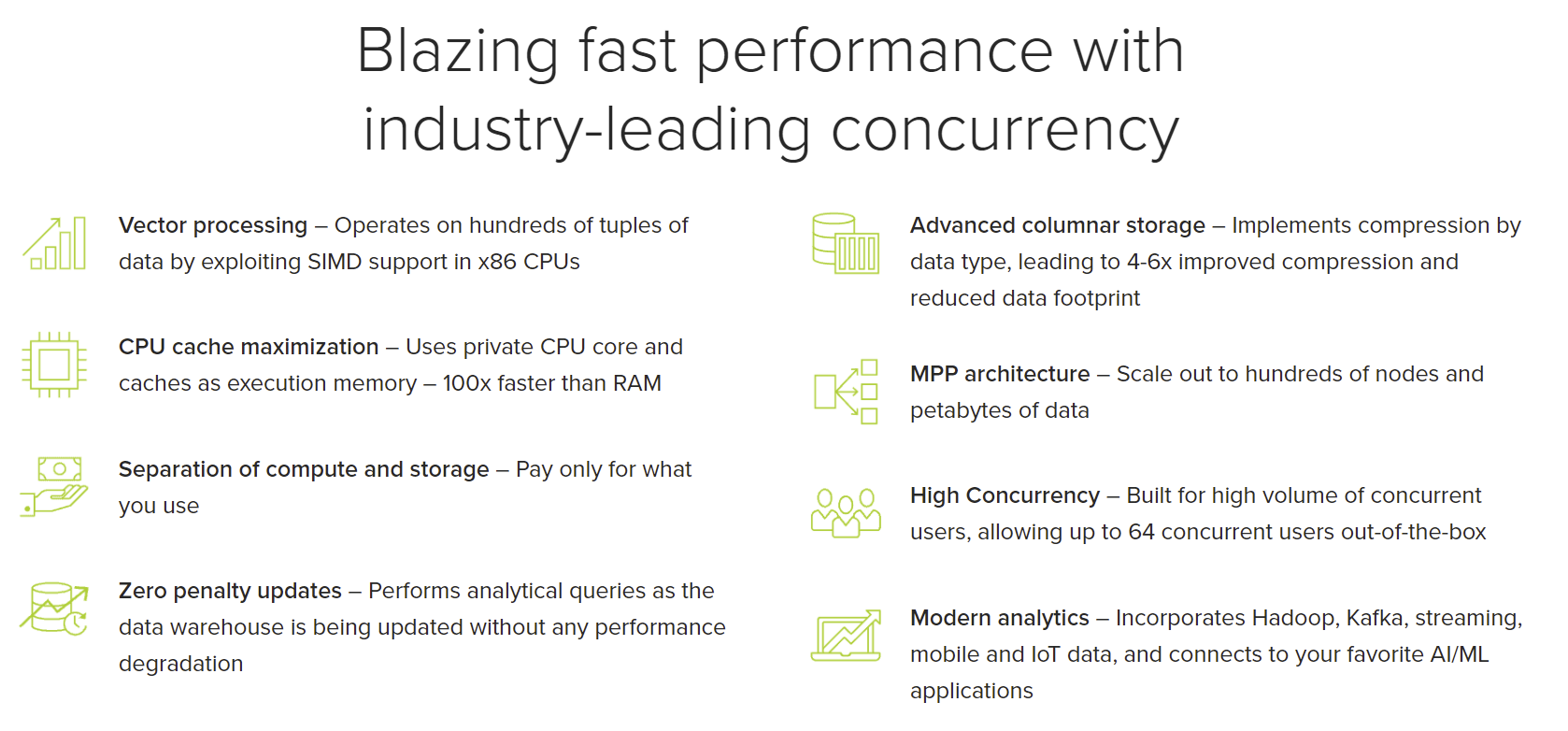 Blazing fast performance with industry-leading concurrency

Vector processing – Operates on hundreds of tuples of data by exploiting SIMD support in x86 CPUs

CPU cache maximization – Uses private CPU core and caches as execution memory – 100x faster than RAM

Separation of compute and storage – Pay only for what you use

Zero penalty updates – Performs analytical queries as the data warehouse is being updated without any performance degradation

Advanced columnar storage – Implements compression by data type, leading to 4-6x improved compression and reduced data footprint

MPP architecture – Scale out to hundreds of nodes and petabytes of data

High Concurrency – Built for high volume of concurrent users, allowing up to 64 concurrent users out-of-the-box

Modern analytics – Incorporates Hadoop, Kafka, streaming, mobile and IoT data, and connects to your favorite AI/ML applications